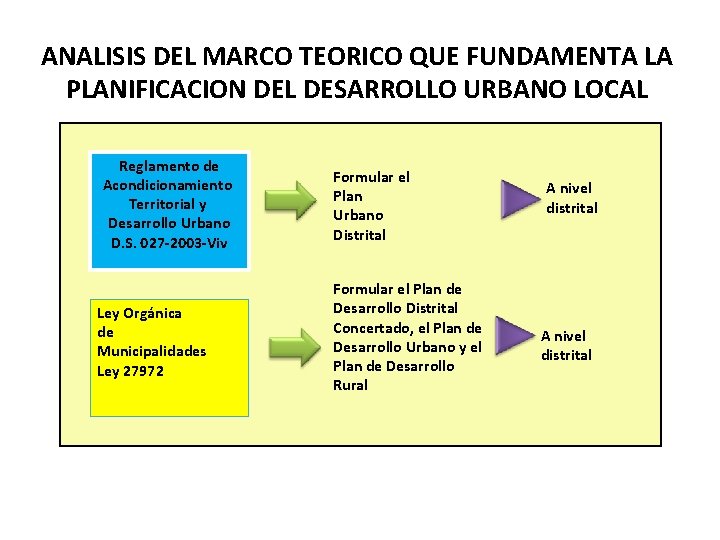 ANALISIS DEL MARCO TEORICO QUE FUNDAMENTA LA PLANIFICACION DEL DESARROLLO URBANO LOCAL

Reglamento de Acondicionamiento Territorial y Desarrollo Urbano D.S. 027-2003-Viv

Formular el Plan Urbano Distrital

A nivel distrital

Ley Orgánica de Municipalidades Ley 27972

Formular el Plan de Desarrollo Distrital Concertado, el Plan de Desarrollo Urbano y el Plan de Desarrollo Rural

A nivel distrital